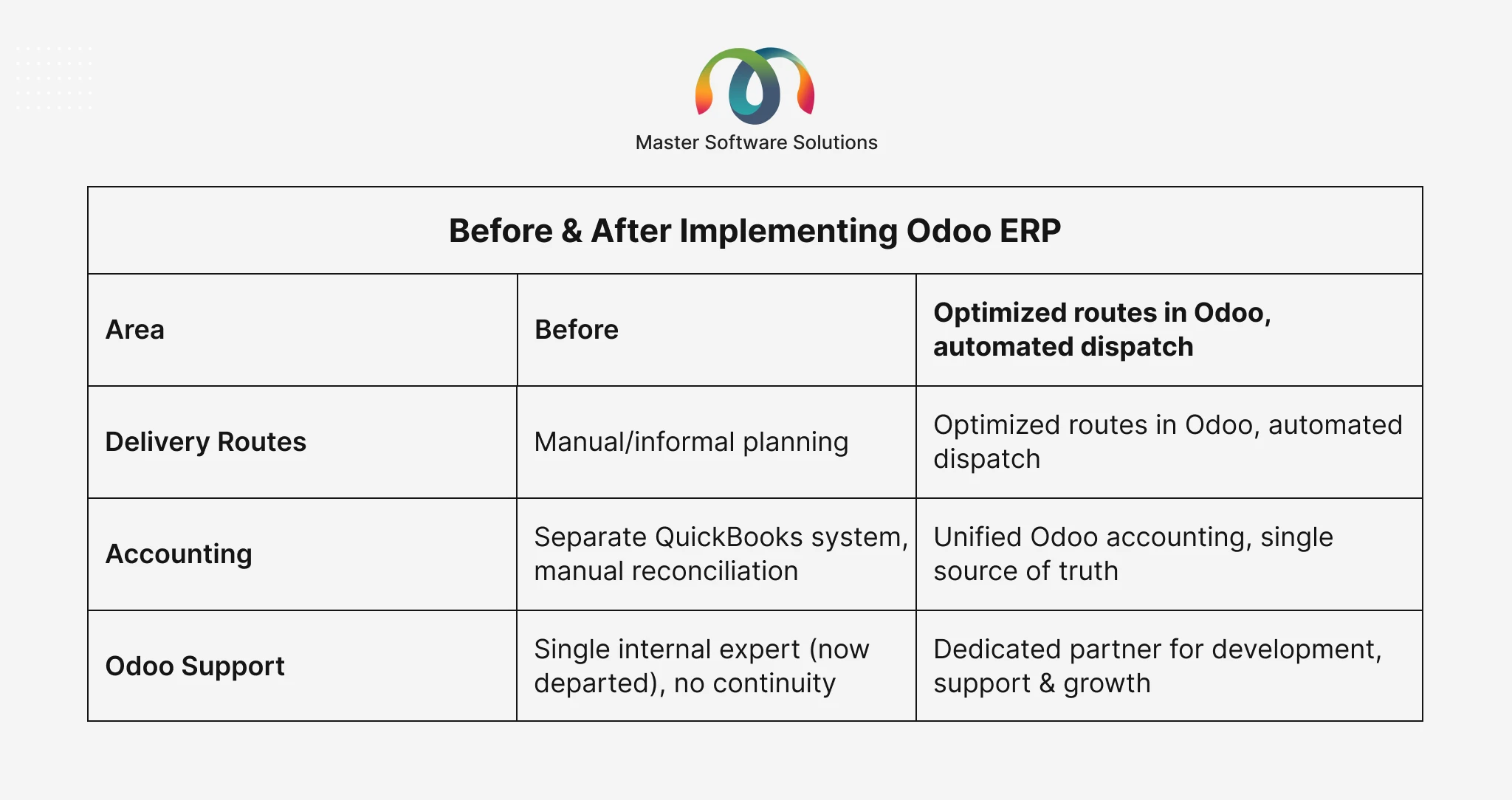 Master Software Solutions

Before & After Implementing Odoo ERP

| Area | Before | Optimized routes in Odoo, automated dispatch |
|---|---|---|
| Delivery Routes | Manual/informal planning | Optimized routes in Odoo, automated dispatch |
| Accounting | Separate QuickBooks system, manual reconciliation | Unified Odoo accounting, single source of truth |
| Odoo Support | Single internal expert (now departed), no continuity | Dedicated partner for development, support & growth |